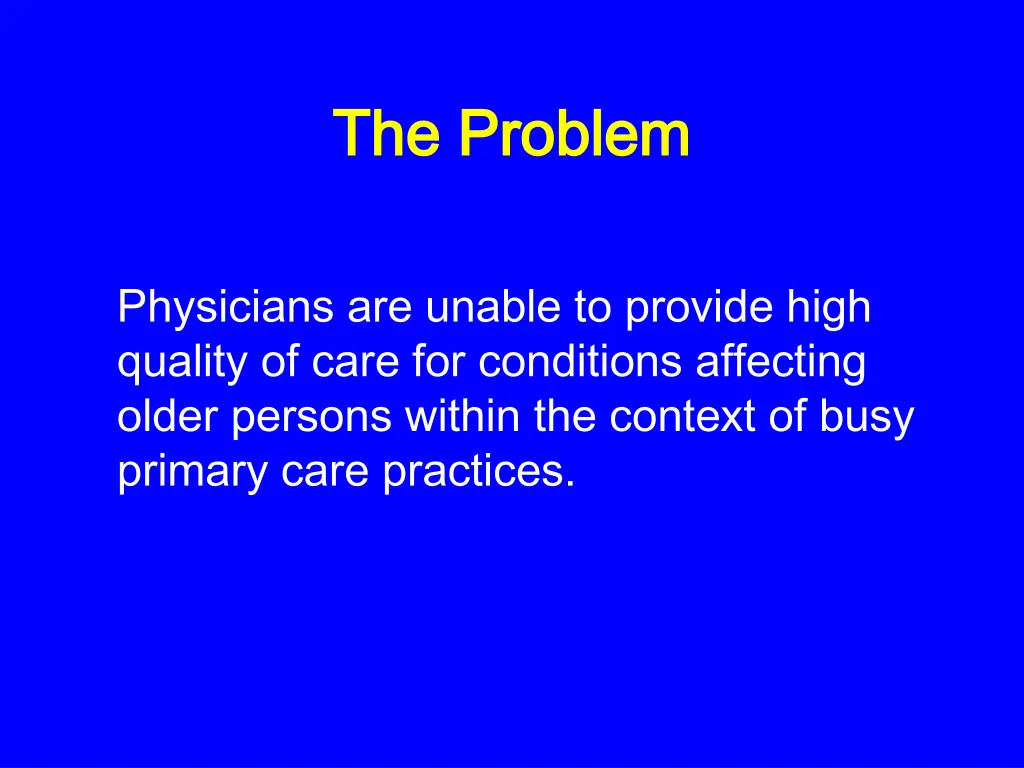 The Problem

Physicians are unable to provide high quality of care for conditions affecting older persons within the context of busy primary care practices.